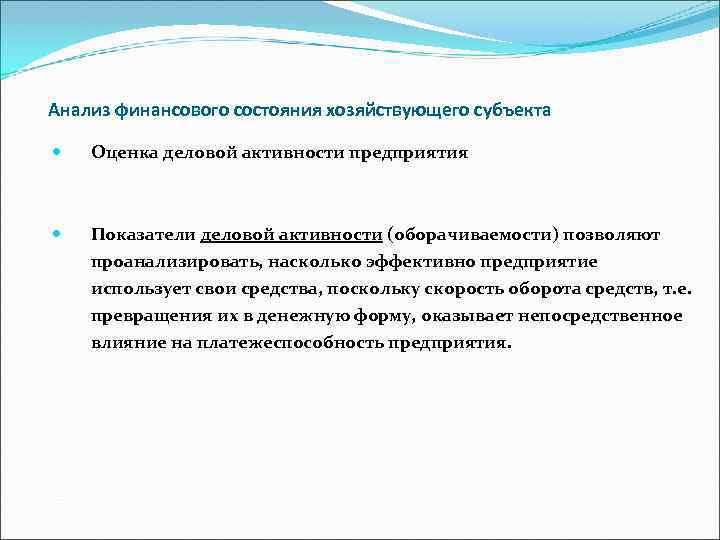 Анализ финансового состояния хозяйствующего субъекта

Оценка деловой активности предприятия

Показатели деловой активности (оборачиваемости) позволяют проанализировать, насколько эффективно предприятие использует свои средства, поскольку скорость оборота средств, т.е. превращения их в денежную форму, оказывает непосредственное влияние на платежеспособность предприятия.